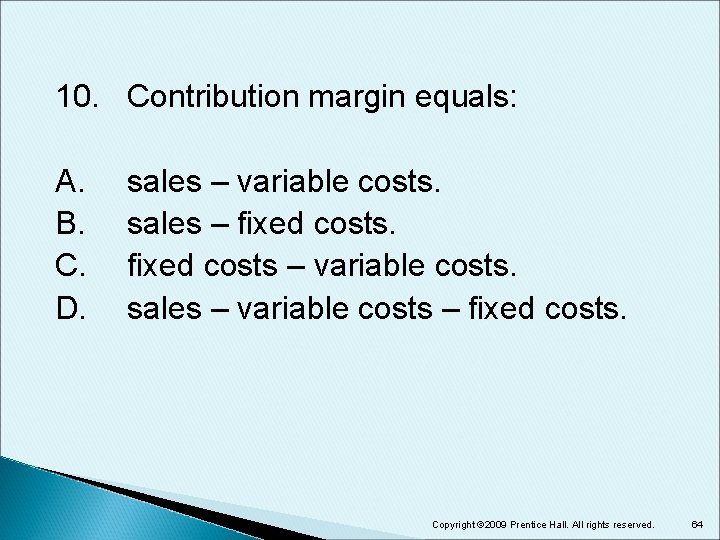 10. Contribution margin equals:

A. sales – variable costs.
B. sales – fixed costs.
C. fixed costs – variable costs.
D. sales – variable costs – fixed costs.

Copyright ©2009 Prentice Hall. All rights reserved.

64